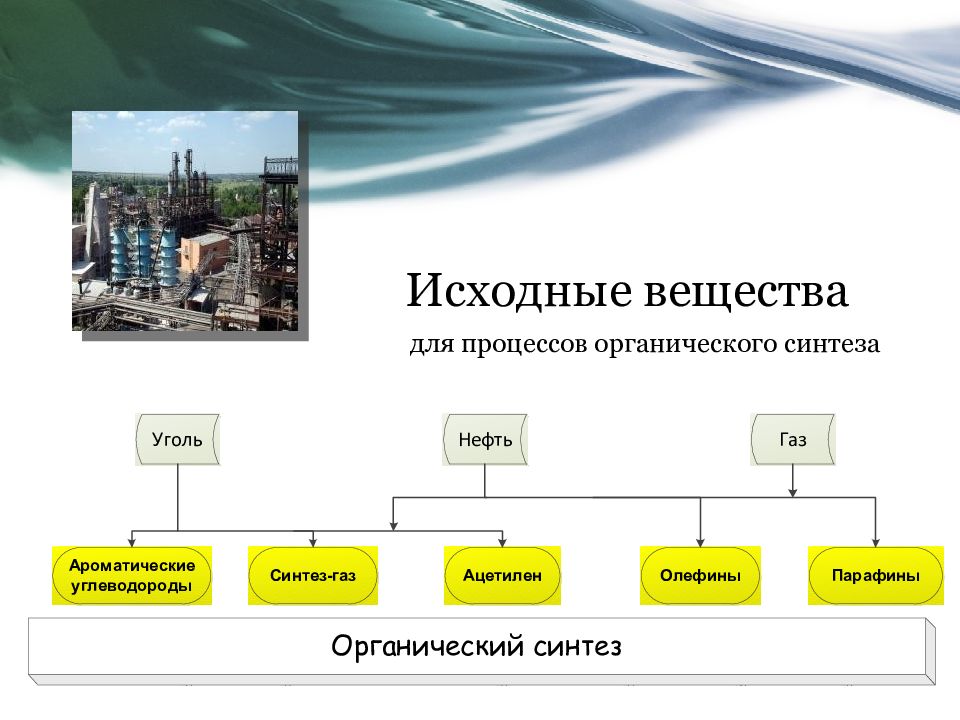 Исходные вещества

для процессов органического синтеза

Уголь

Нефть

Газ

Ароматические углеводороды

Синтез-газ

Ацетилен

Олефины

Парафины

Органический синтез